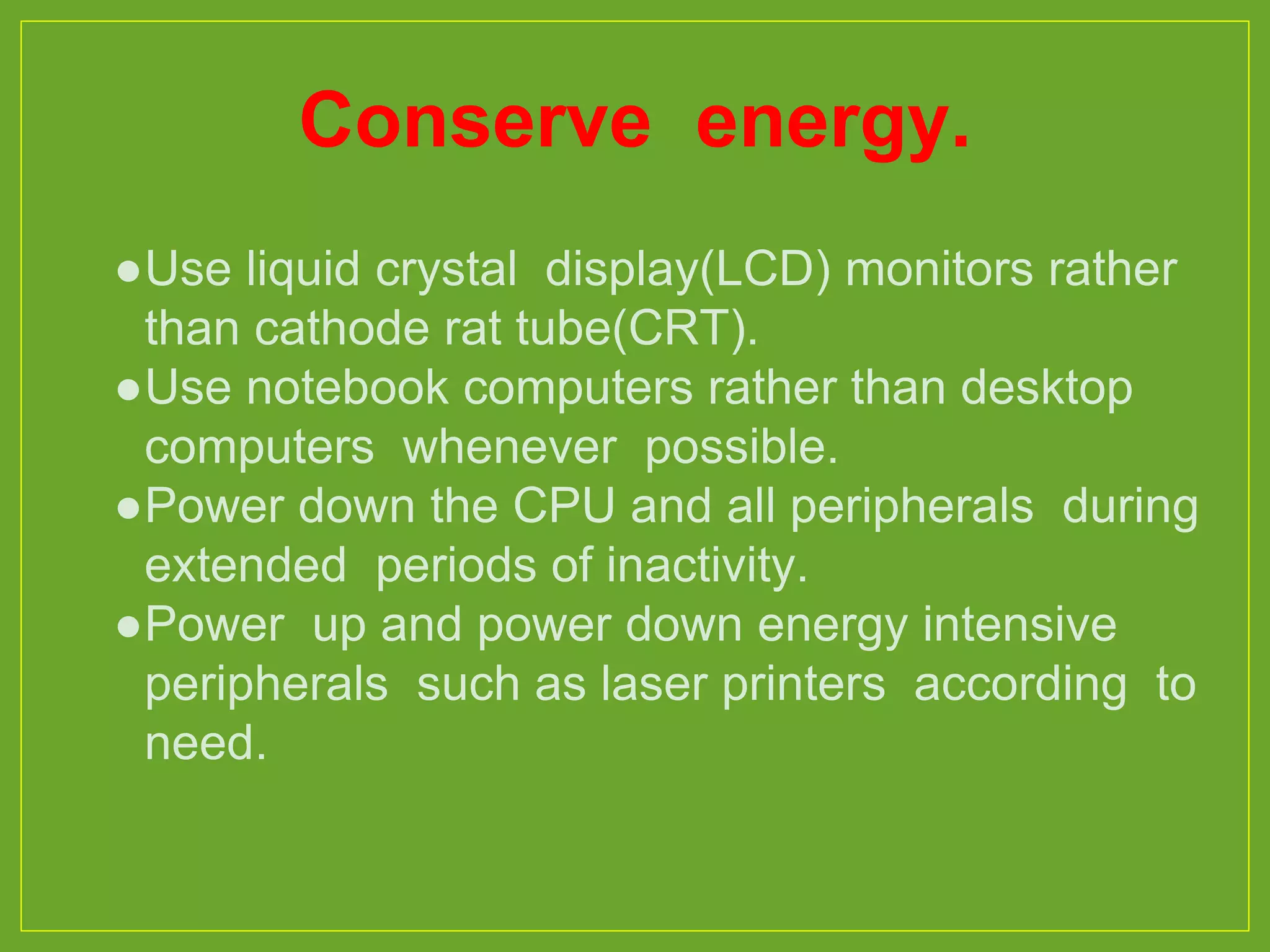 Conserve energy.

●Use liquid crystal display(LCD) monitors rather than cathode rat tube(CRT).
●Use notebook computers rather than desktop computers whenever possible.
●Power down the CPU and all peripherals during extended periods of inactivity.
●Power up and power down energy intensive peripherals such as laser printers according to need.